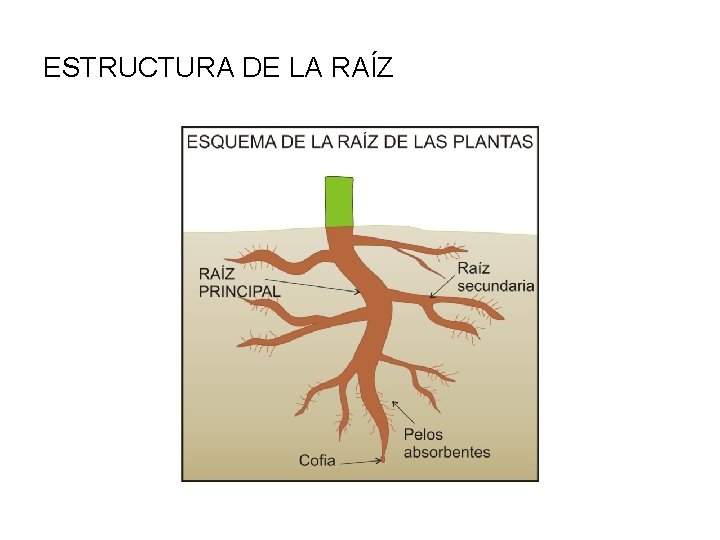 ESTRUCTURA DE LA RAÍZ

ESQUEMA DE LA RAÍZ DE LAS PLANTAS

RAÍZ PRINCIPAL

Raíz secundaria

Pelos absorbentes

Cofia